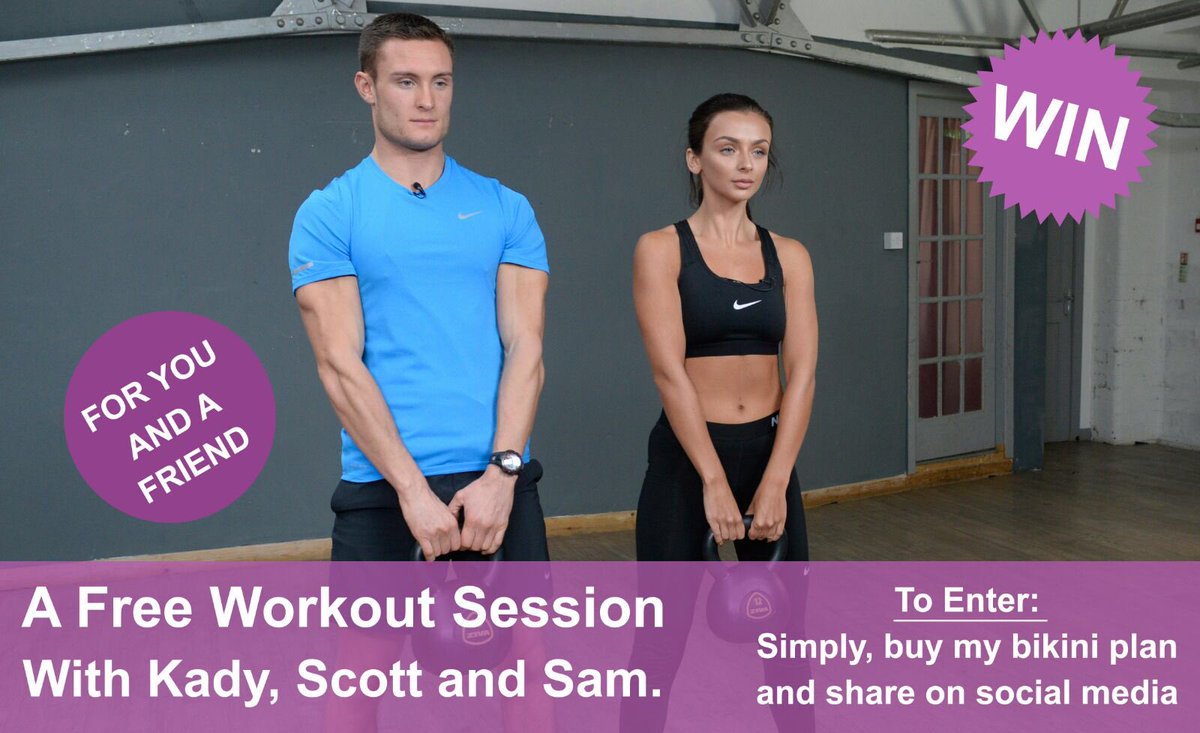 WIN

FOR YOU AND A FRIEND

A Free Workout Session With Kady, Scott and Sam.

To Enter:
Simply, buy my bikini plan and share on social media